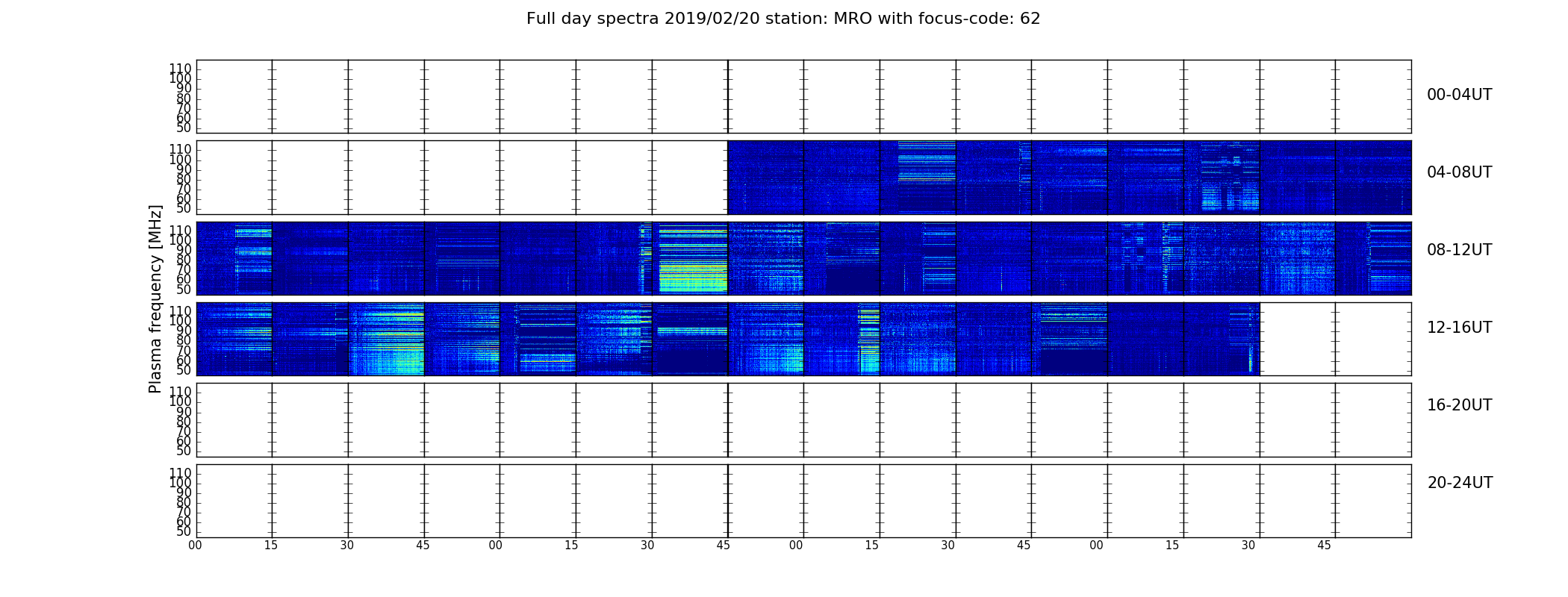 Full day spectra 2019/02/20 station: MRO with focus-code: 62

Plasma frequency [MHz]

110
100
90
80
70
60
50

00-04UT

110
100
90
80
70
60
50

04-08UT

110
100
90
80
70
60
50

08-12UT

110
100
90
80
70
60
50

12-16UT

110
100
90
80
70
60
50

16-20UT

110
100
90
80
70
60
50

20-24UT

00 15 30 45 00 15 30 45 00 15 30 45 00 15 30 45